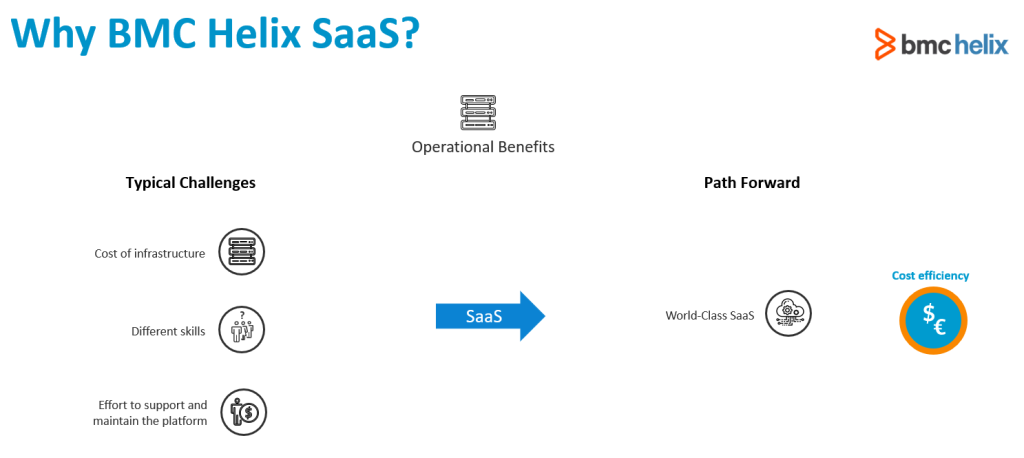 Why BMC Helix SaaS?

bmc helix

Operational Benefits

Typical Challenges

Cost of infrastructure

Different skills

Effort to support and maintain the platform

SaaS

Path Forward

World-Class SaaS

Cost efficiency

$ €